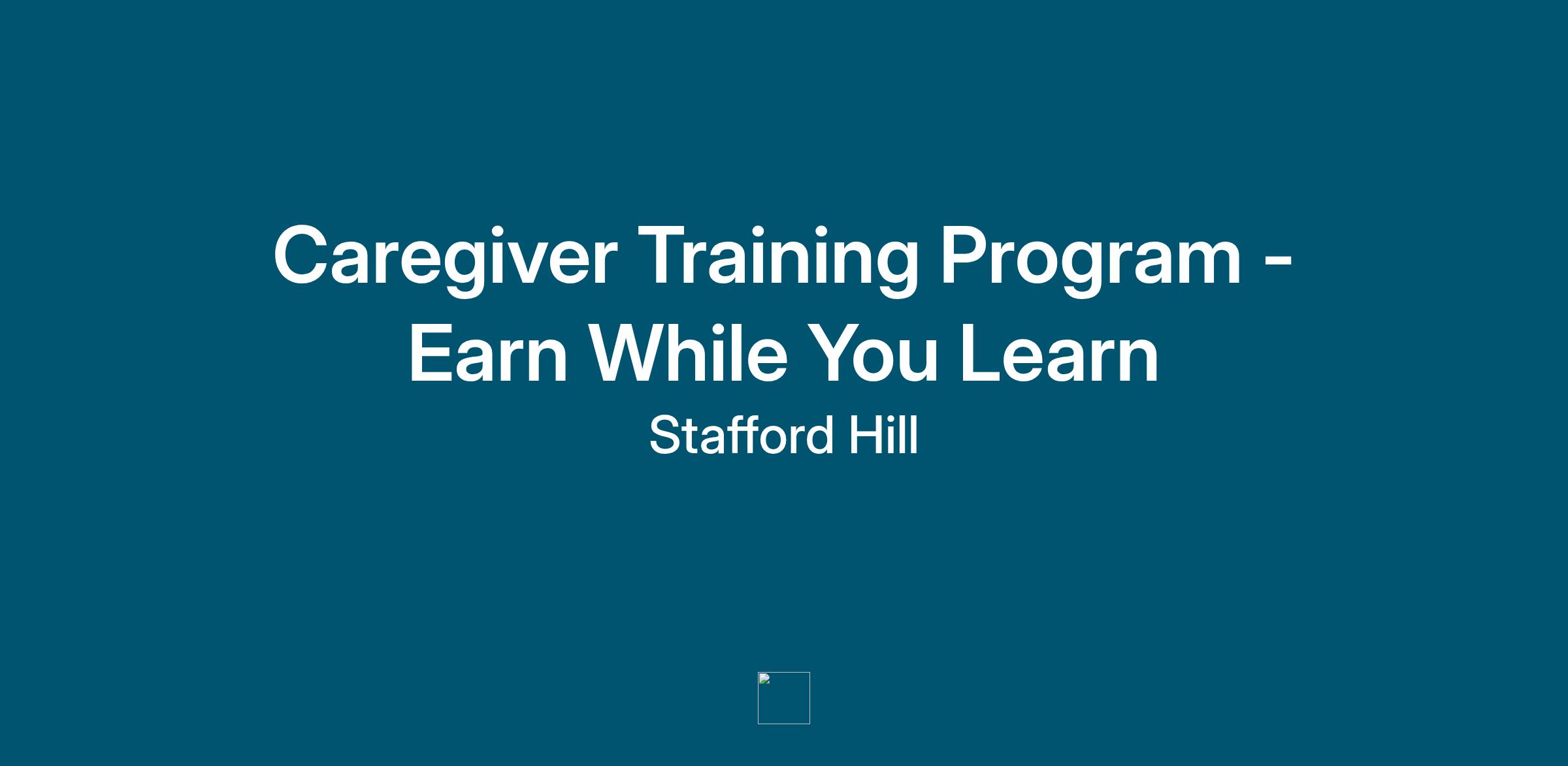 Caregiver Training Program - Earn While You Learn

Stafford Hill